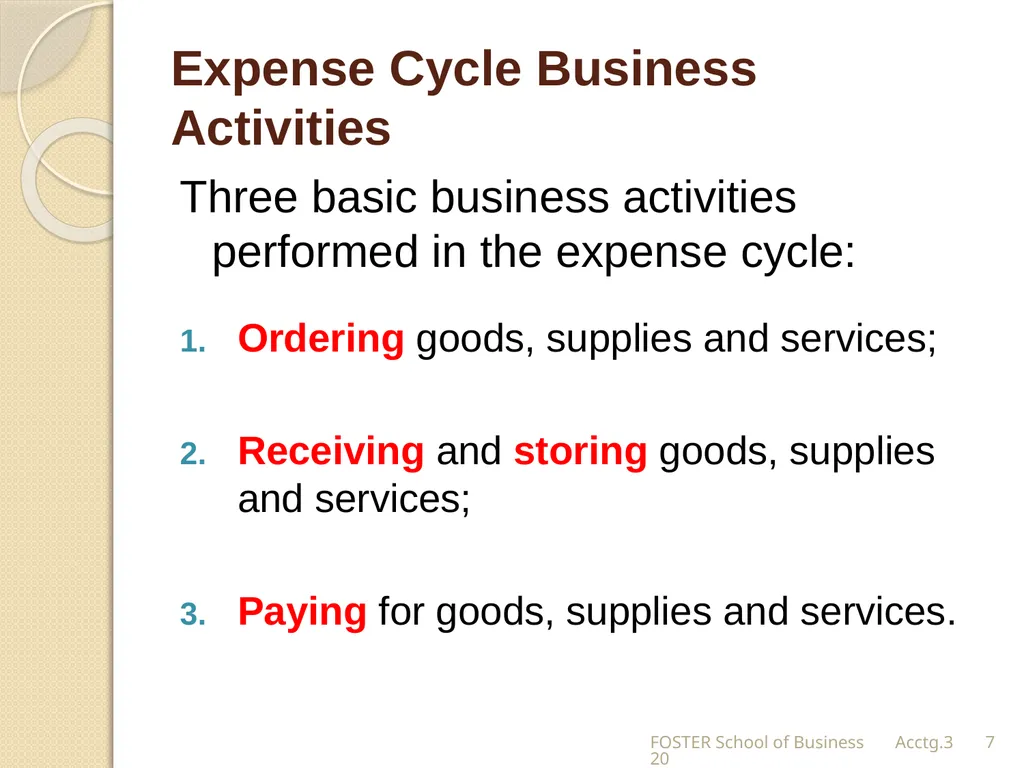 Expense Cycle Business Activities

Three basic business activities performed in the expense cycle:

1. Ordering goods, supplies and services;

2. Receiving and storing goods, supplies and services;

3. Paying for goods, supplies and services.

FOSTER School of Business Acctg.320 7